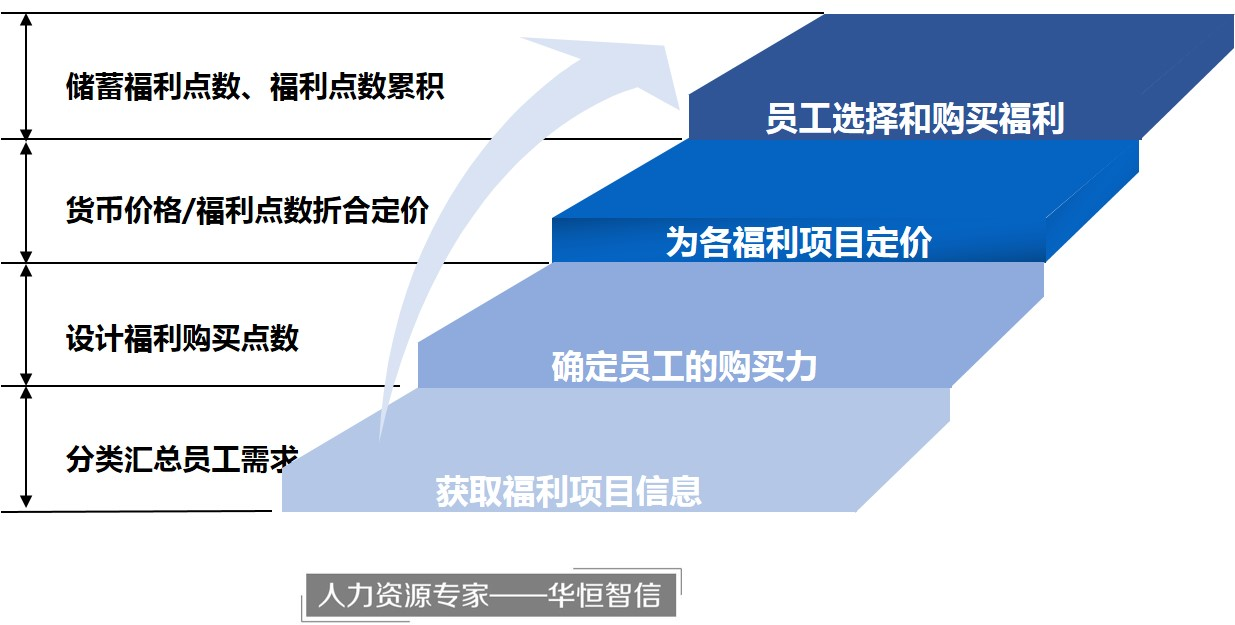 储蓄福利点数、福利点数累积

货币价格/福利点数折合定价

设计福利购买点数

分类汇总员工需求

员工选择和购买福利

为各福利项目定价

确定员工的购买力

获取福利项目信息

人力资源专家——华恒智信